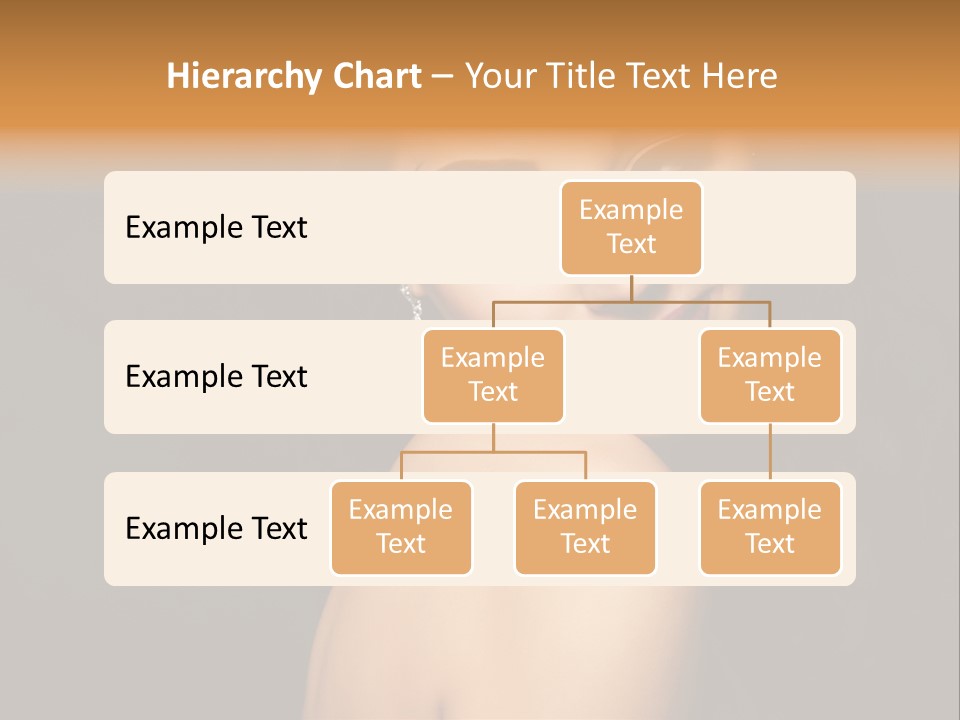 Hierarchy Chart – Your Title Text Here

Example Text

Example Text

Example Text

Example Text

Example Text

Example Text

Example Text

Example Text

Example Text